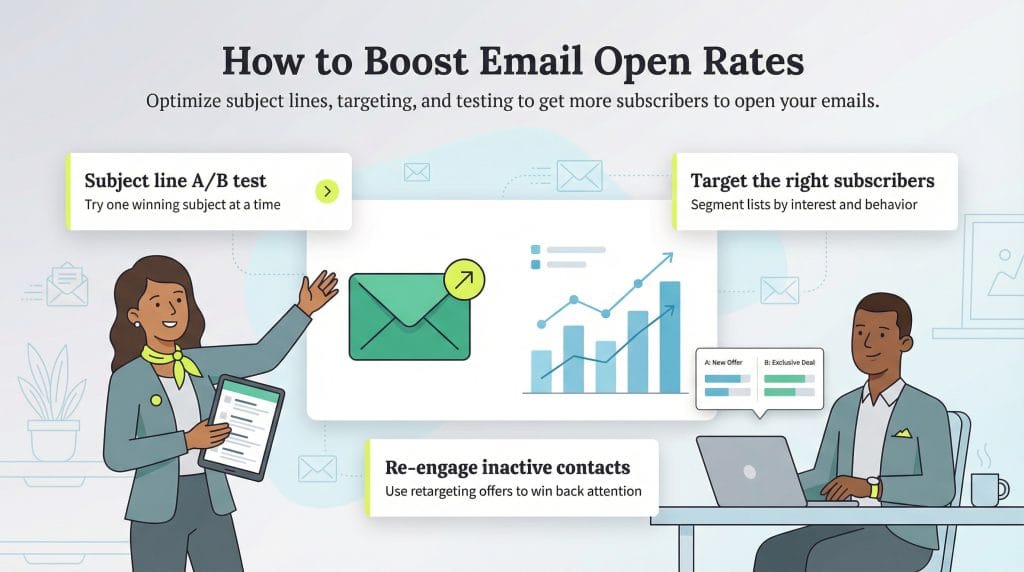 How to Boost Email Open Rates

Optimize subject lines, targeting, and testing to get more subscribers to open your emails.

Subject line A/B test
Try one winning subject at a time

Target the right subscribers
Segment lists by interest and behavior

A: New Offer
B: Exclusive Deal

Re-engage inactive contacts
Use retargeting offers to win back attention